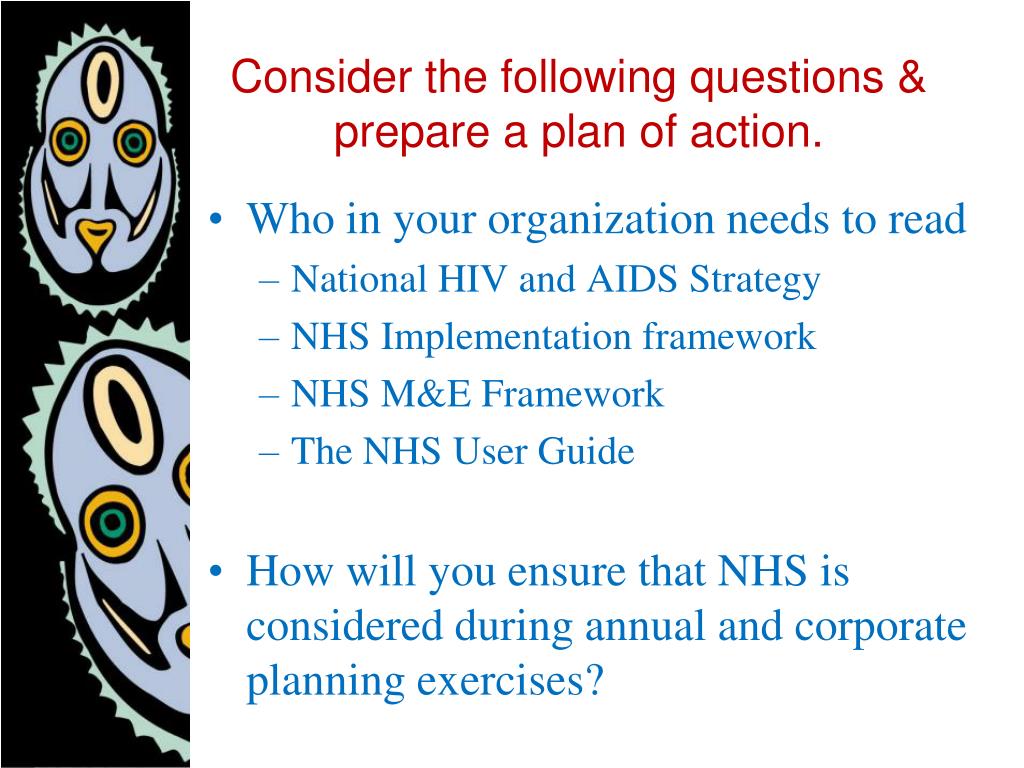 Consider the following questions & prepare a plan of action.

• Who in your organization needs to read
– National HIV and AIDS Strategy
– NHS Implementation framework
– NHS M&E Framework
– The NHS User Guide

• How will you ensure that NHS is considered during annual and corporate planning exercises?